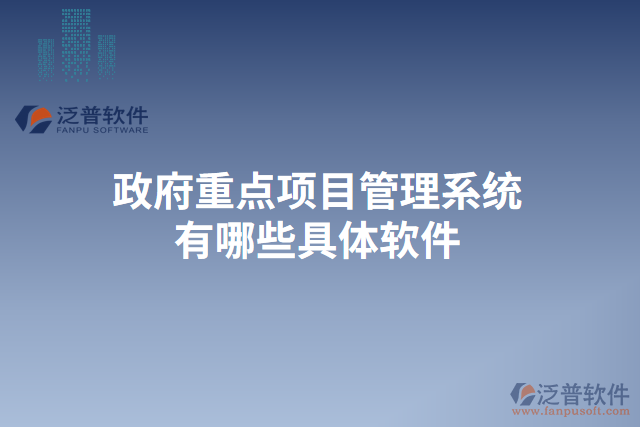 泛普软件
FANPU SOFTWARE

政府重点项目管理系统有哪些具体软件

泛普软件
www.fanpusoft.com